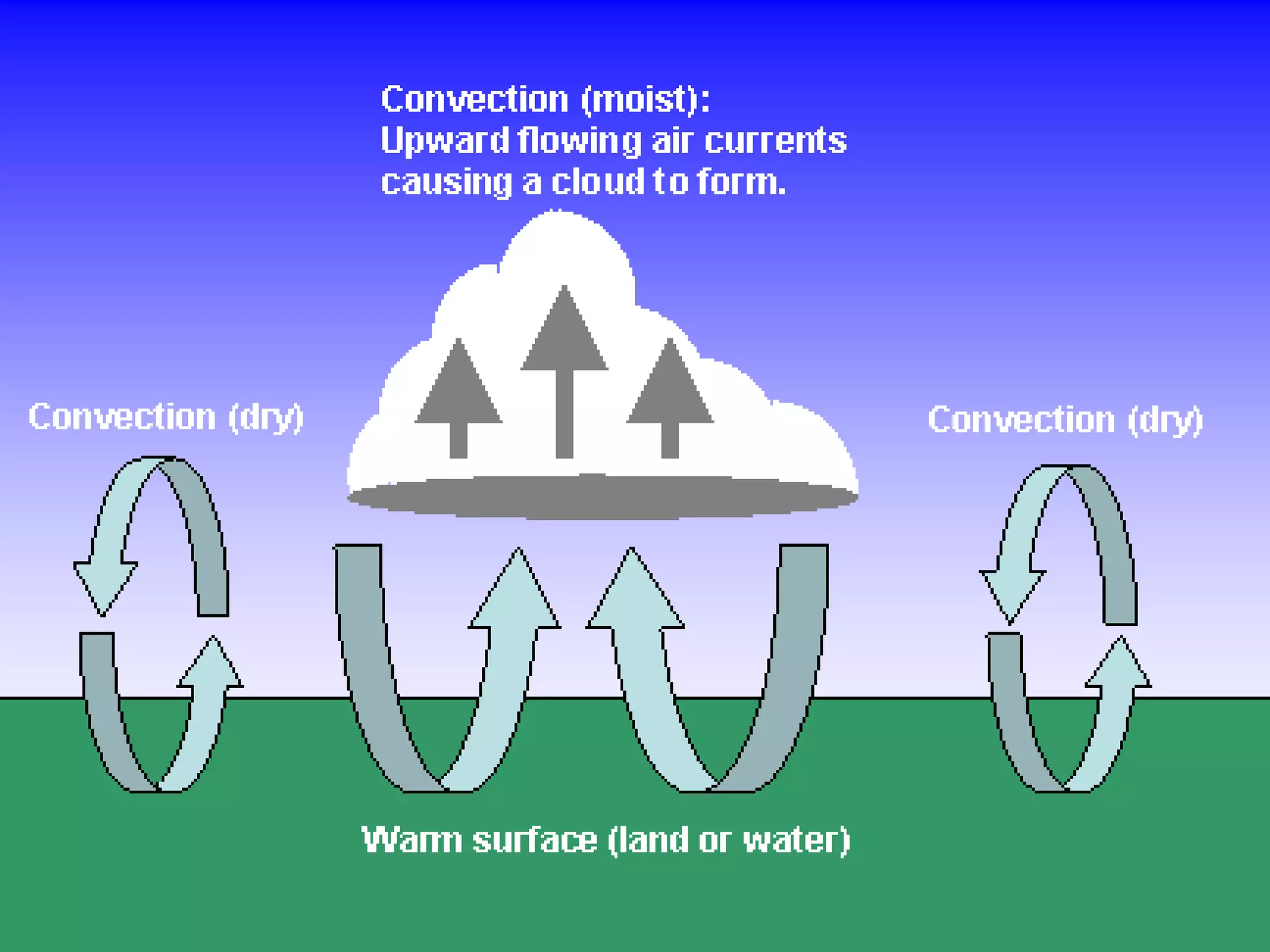 Convection (moist):
Upward flowing air currents causing a cloud to form.

Convection (dry)

Convection (dry)

Warm surface (land or water)